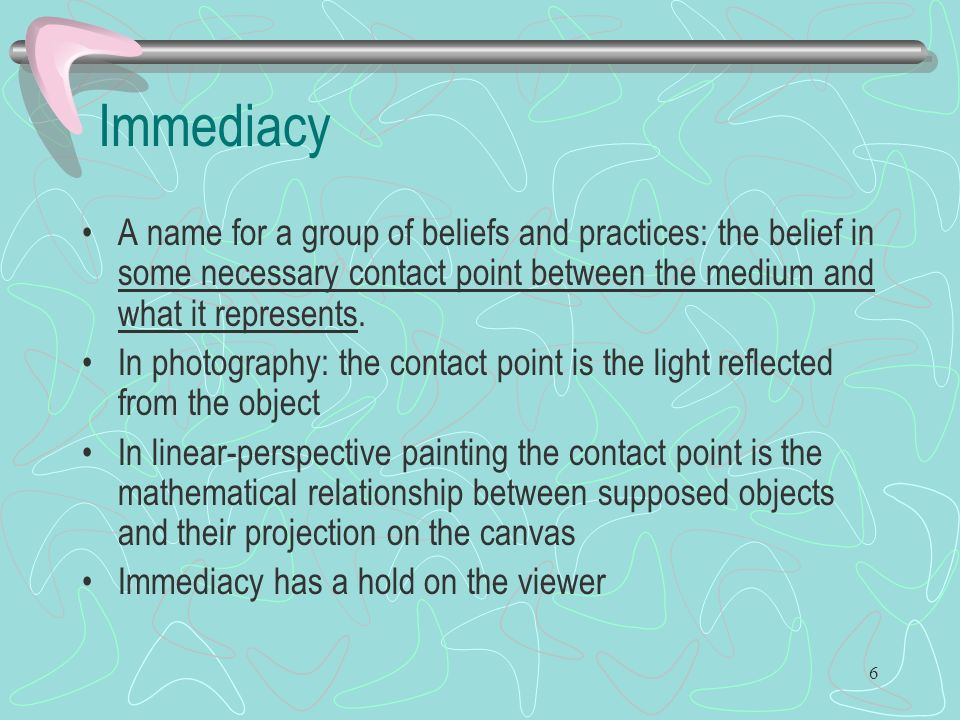 Immediacy

• A name for a group of beliefs and practices: the belief in some necessary contact point between the medium and what it represents.
• In photography: the contact point is the light reflected from the object
• In linear-perspective painting the contact point is the mathematical relationship between supposed objects and their projection on the canvas
• Immediacy has a hold on the viewer

6